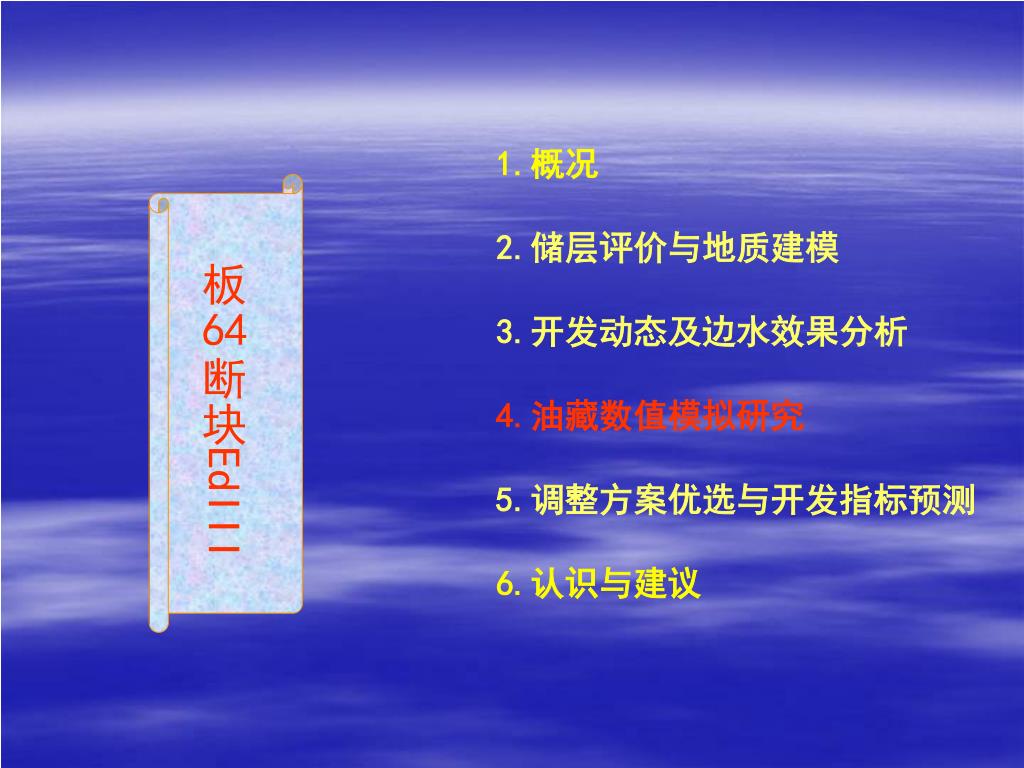 板64断块EdIII

1. 概况

2. 储层评价与地质建模

3. 开发动态及边水效果分析

4. 油藏数值模拟研究

5. 调整方案优选与开发指标预测

6. 认识与建议